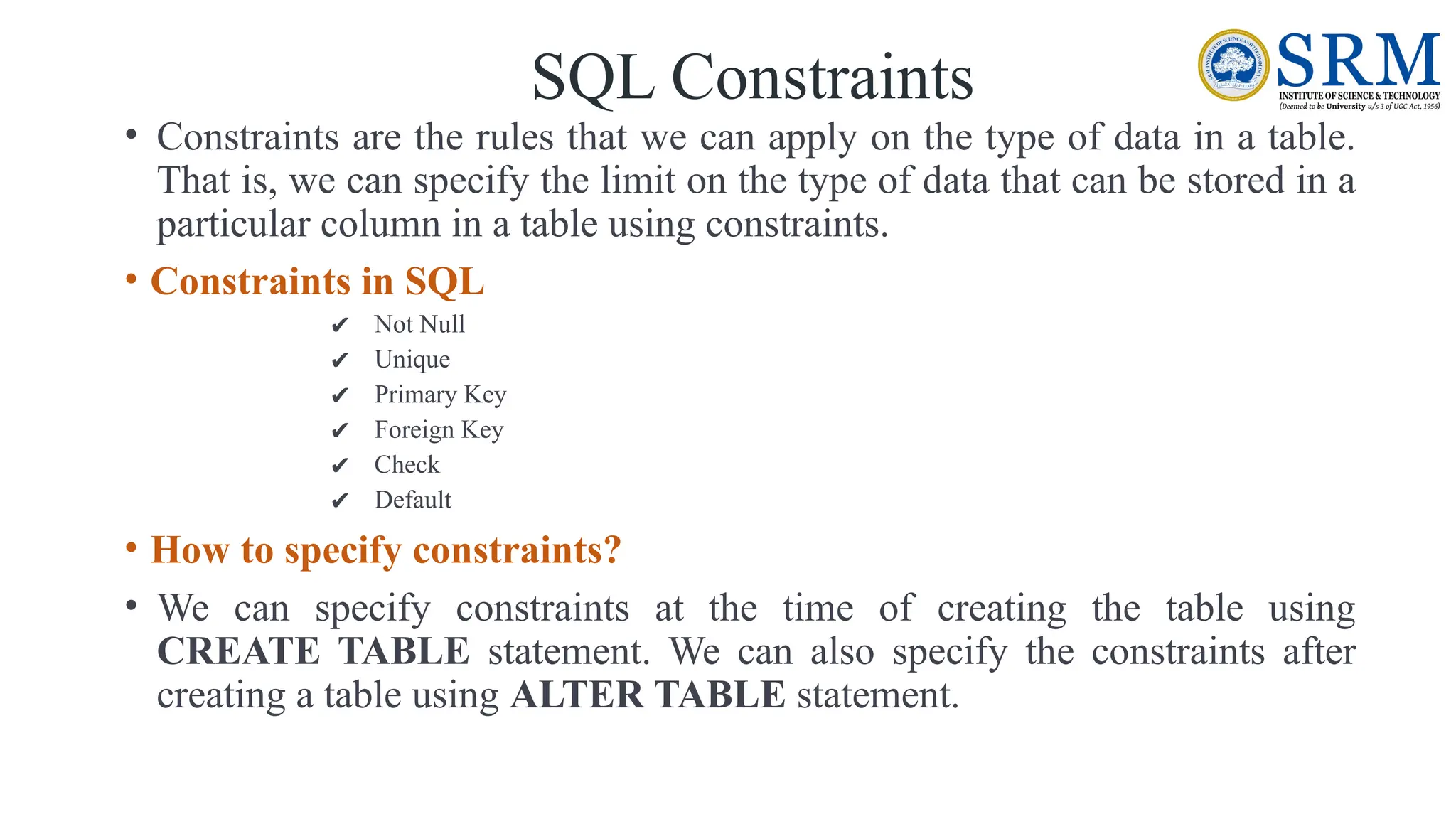 SQL Constraints

SRM
INSTITUTE OF SCIENCE & TECHNOLOGY
(Deemed to be University u/s 3 of UGC Act, 1956)

• Constraints are the rules that we can apply on the type of data in a table. That is, we can specify the limit on the type of data that can be stored in a particular column in a table using constraints.

• Constraints in SQL

✔ Not Null
✔ Unique
✔ Primary Key
✔ Foreign Key
✔ Check
✔ Default

• How to specify constraints?

• We can specify constraints at the time of creating the table using CREATE TABLE statement. We can also specify the constraints after creating a table using ALTER TABLE statement.